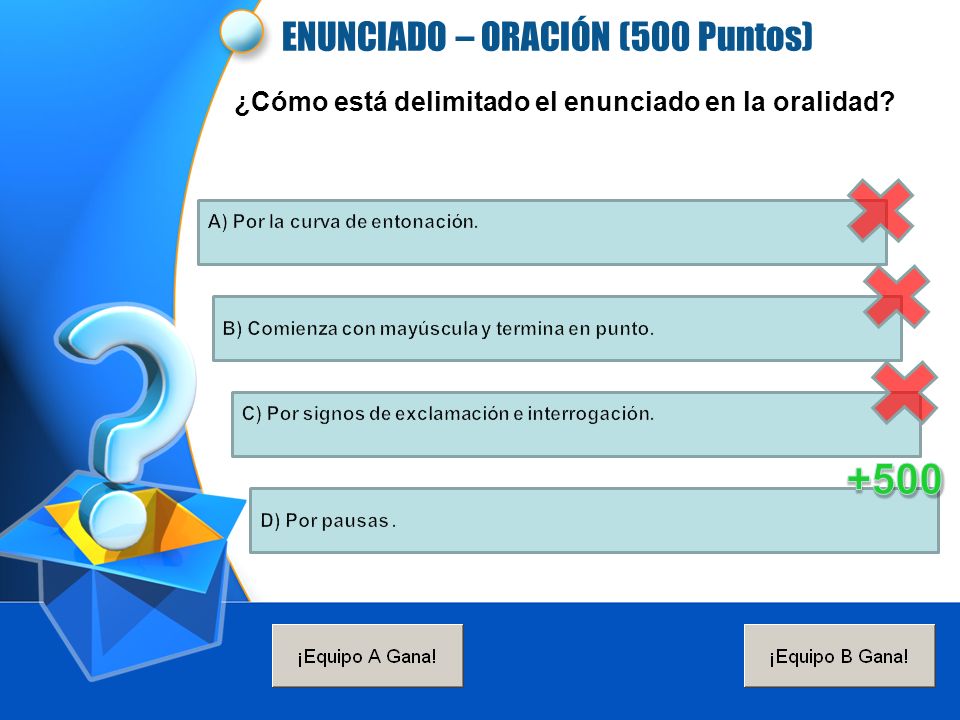 ENUNCIADO – ORACIÓN (500 Puntos)

¿Cómo está delimitado el enunciado en la oralidad?

A) Por la curva de entonación.

B) Comienza con mayúscula y termina en punto.

C) Por signos de exclamación e interrogación.

+500

D) Por pausas.

¡Equipo A Gana!

¡Equipo B Gana!